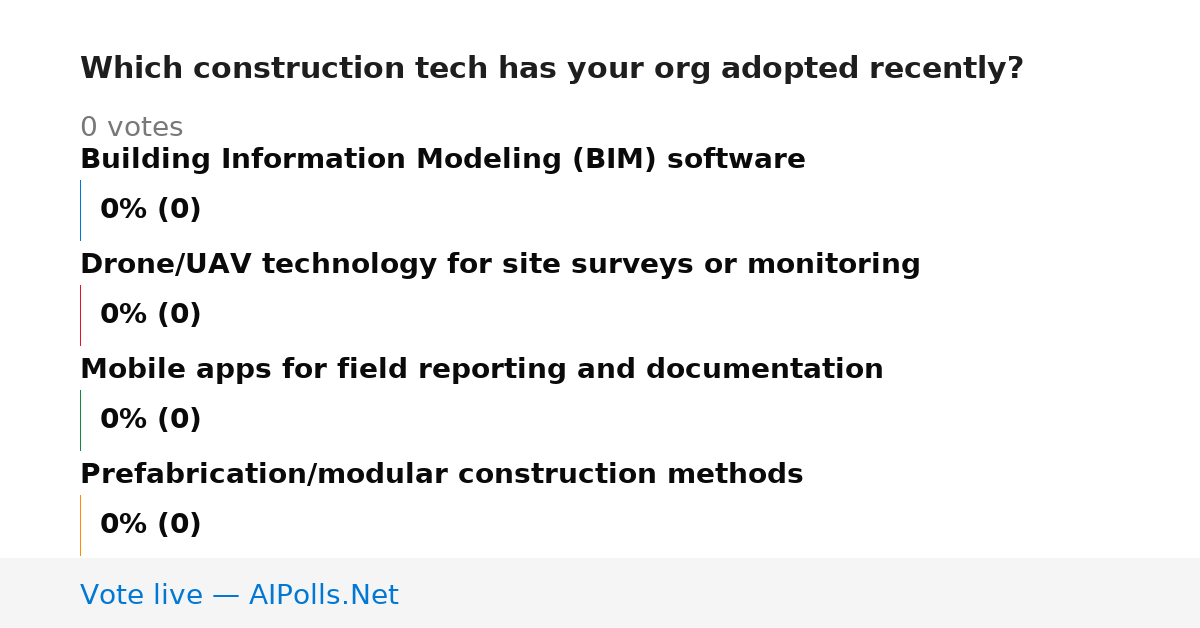 Which construction tech has your org adopted recently?

0 votes

Building Information Modeling (BIM) software

0% (0)

Drone/UAV technology for site surveys or monitoring

0% (0)

Mobile apps for field reporting and documentation

0% (0)

Prefabrication/modular construction methods

0% (0)

Vote live — AIPolls.Net